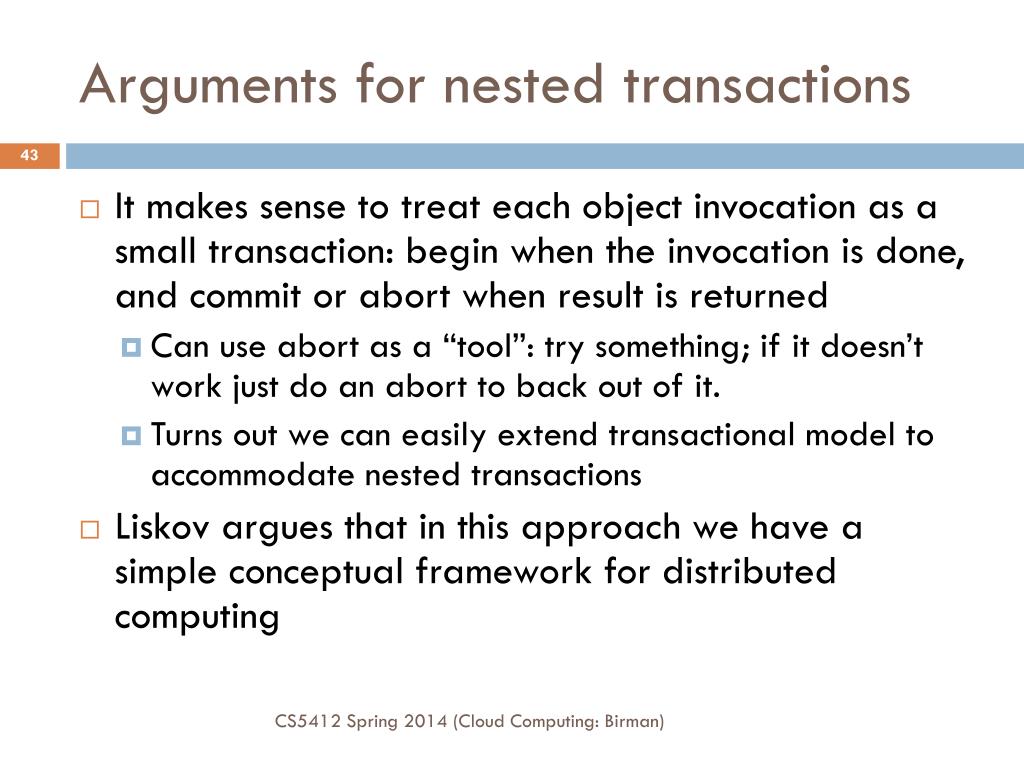 Arguments for nested transactions

43

It makes sense to treat each object invocation as a small transaction: begin when the invocation is done, and commit or abort when result is returned

Can use abort as a “tool”: try something; if it doesn’t work just do an abort to back out of it.

Turns out we can easily extend transactional model to accommodate nested transactions

Liskov argues that in this approach we have a simple conceptual framework for distributed computing

CS5412 Spring 2014 (Cloud Computing: Birman)